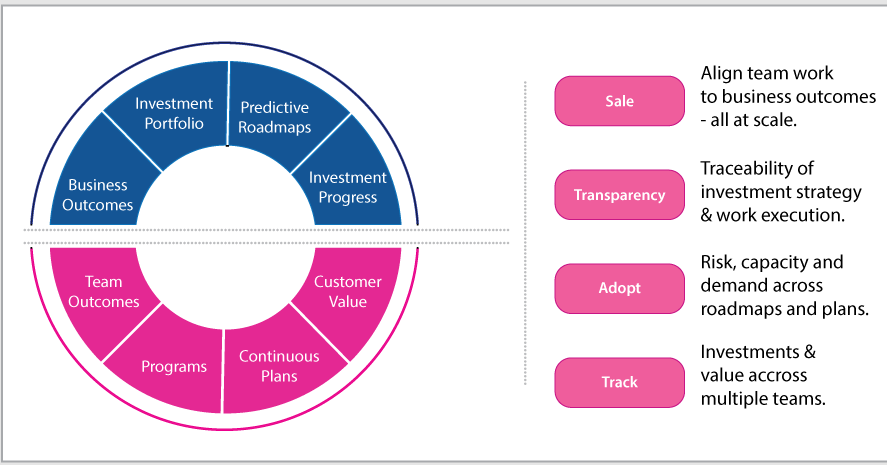 Business Outcomes

Investment Portfolio

Predictive Roadmaps

Investment Progress

Team Outcomes

Programs

Continuous Plans

Customer Value

Sale

Align team work to business outcomes - all at scale.

Transparency

Traceability of investment strategy & work execution.

Adopt

Risk, capacity and demand across roadmaps and plans.

Track

Investments & value accross multiple teams.